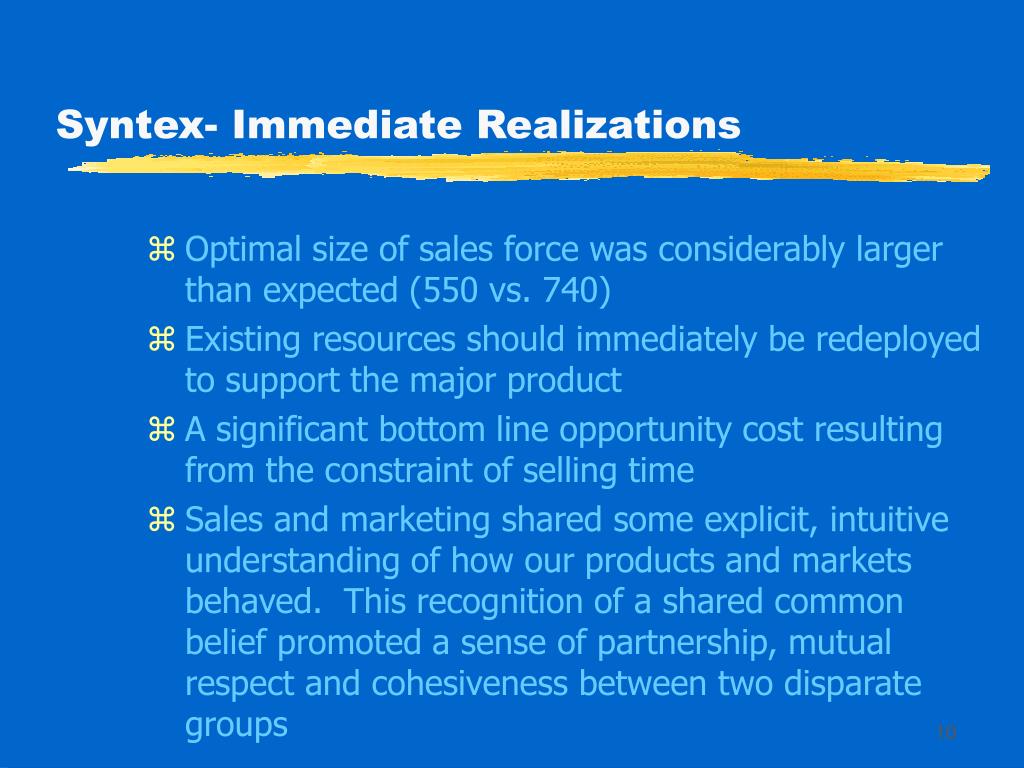 Syntex- Immediate Realizations

⌘ Optimal size of sales force was considerably larger than expected (550 vs. 740)

⌘ Existing resources should immediately be redeployed to support the major product

⌘ A significant bottom line opportunity cost resulting from the constraint of selling time

⌘ Sales and marketing shared some explicit, intuitive understanding of how our products and markets behaved. This recognition of a shared common belief promoted a sense of partnership, mutual respect and cohesiveness between two disparate groups

10